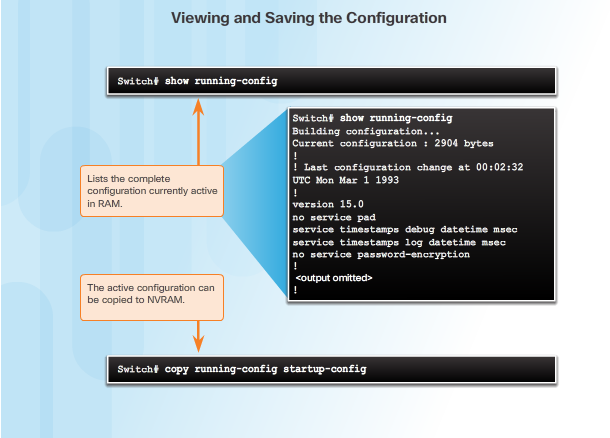 Viewing and Saving the Configuration

Switch# show running-config

Lists the complete configuration currently active in RAM.

Switch# show running-config
Building configuration...
Current configuration : 2904 bytes
!
! Last configuration change at 00:02:32 UTC Mon Mar 1 1993
!
version 15.0
no service pad
service timestamps debug datetime msec
service timestamps log datetime msec
no service password-encryption
!
<output omitted>
!

The active configuration can be copied to NVRAM.

Switch# copy running-config startup-config